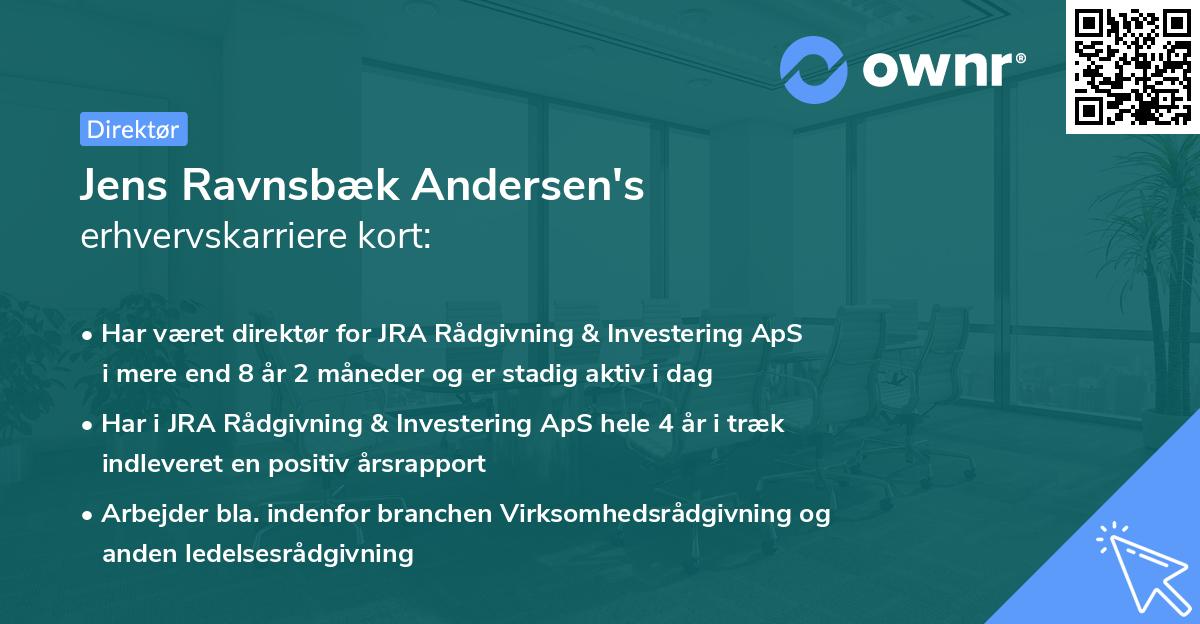 ownr®

Direktør

Jens Ravnsbæk Andersen's
erhvervskarriere kort:

• Har været direktør for JRA Rådgivning & Investering ApS i mere end 8 år 2 måneder og er stadig aktiv i dag

• Har i JRA Rådgivning & Investering ApS hele 4 år i træk indleveret en positiv årsrapport

• Arbejder bla. indenfor branchen Virksomhedsrådgivning og anden ledelsesrådgivning